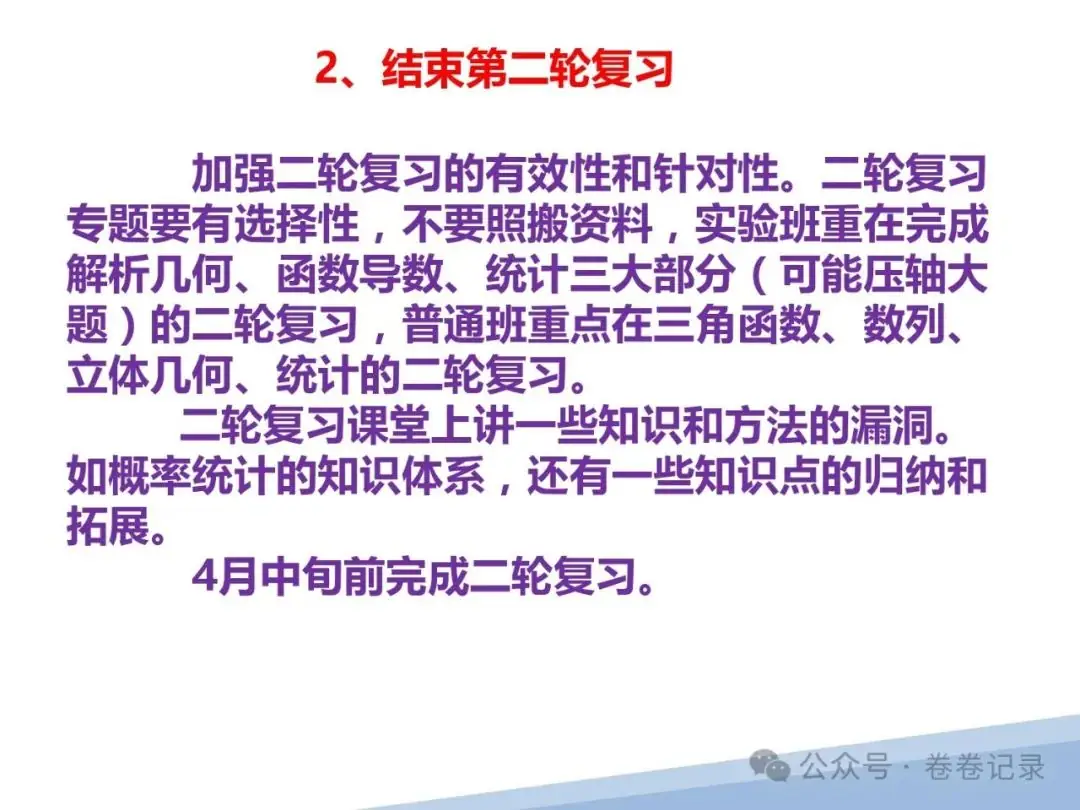 2、结束第二轮复习

加强二轮复习的有效性和针对性。二轮复习专题要有选择性，不要照搬资料，实验班重在完成解析几何、函数导数、统计三大部分（可能压轴大题）的二轮复习，普通班重点在三角函数、数列、立体几何、统计的二轮复习。

二轮复习课堂上讲一些知识和方法的漏洞。如概率统计的知识体系，还有一些知识点的归纳和拓展。

4月中旬前完成二轮复习。

公众号 · 卷卷记录